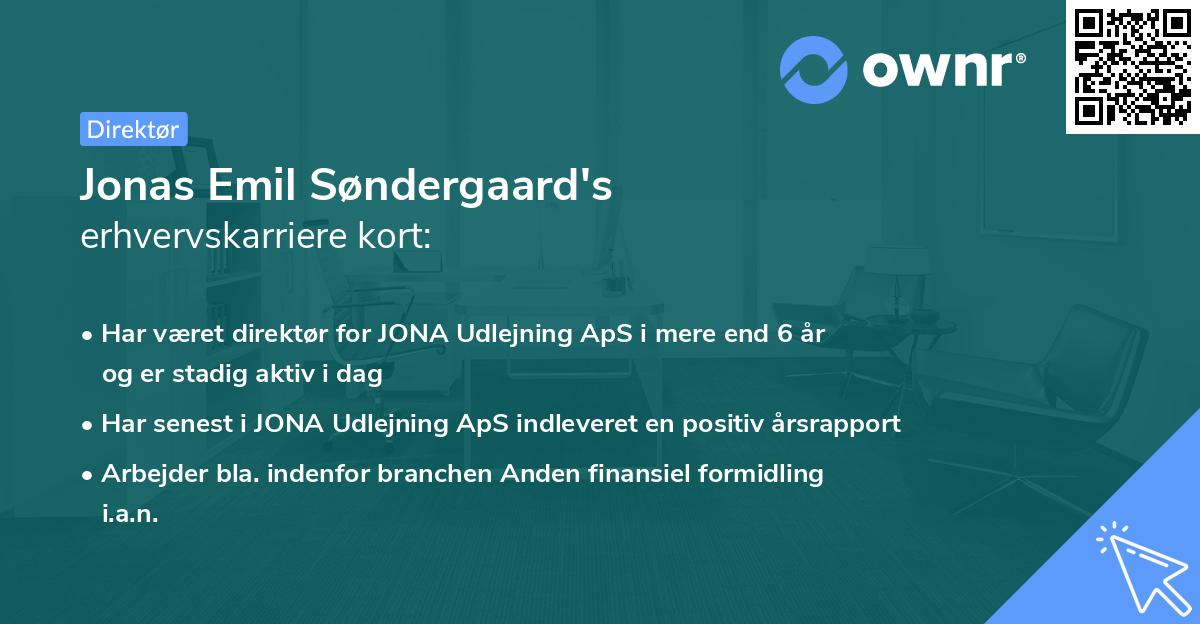 ownr®

Direktør

Jonas Emil Søndergaard's erhvervskarriere kort:

• Har været direktør for JONA Udlejning ApS i mere end 6 år og er stadig aktiv i dag
• Har senest i JONA Udlejning ApS indleveret en positiv årsrapport
• Arbejder bla. indenfor branchen Anden finansiel formidling i.a.n.